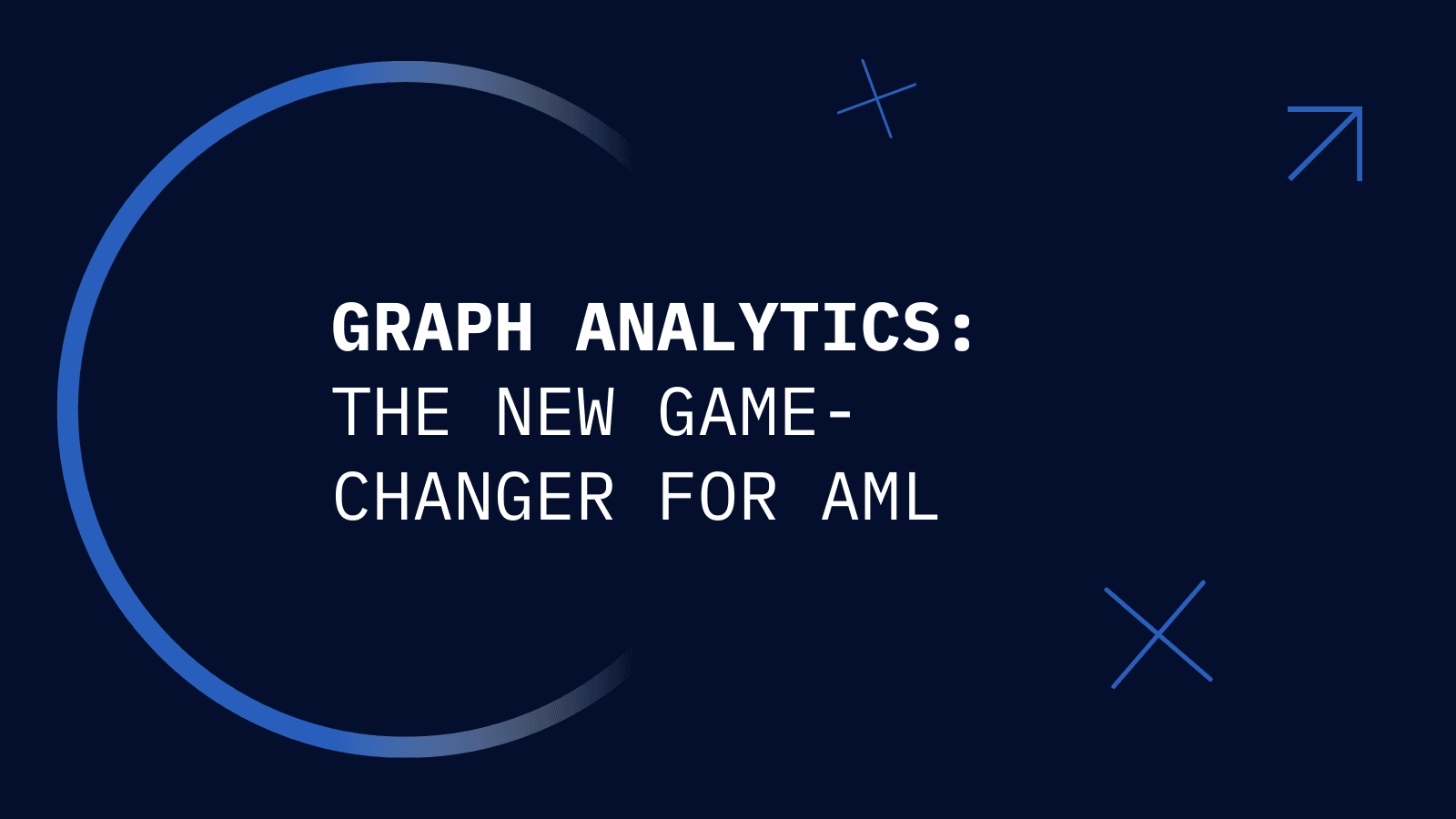 GRAPH ANALYTICS:
THE NEW GAME-CHANGER FOR AML